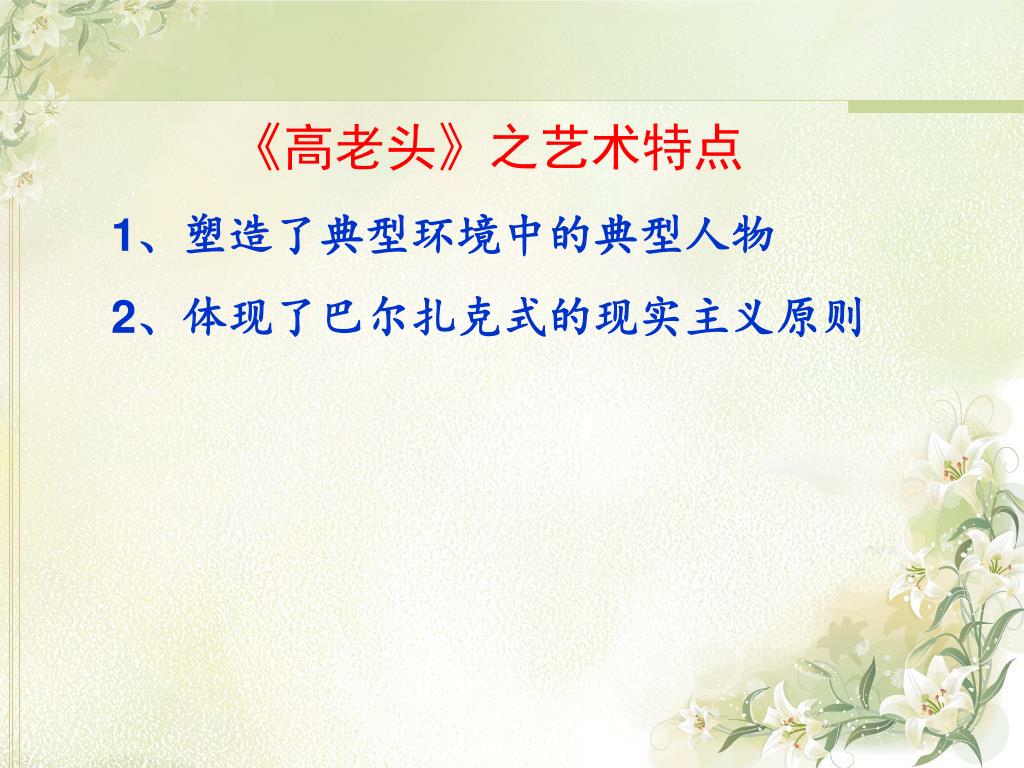 《高老头》之艺术特点

1、塑造了典型环境中的典型人物

2、体现了巴尔扎克式的现实主义原则